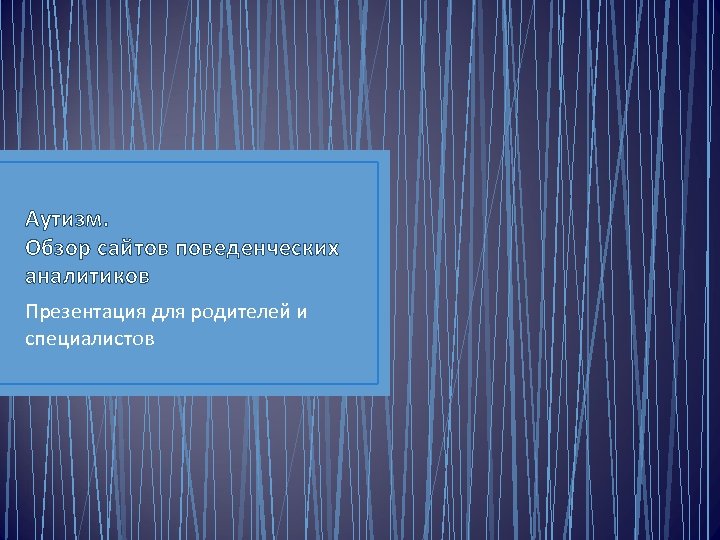 Аутизм.
Обзор сайтов поведенческих аналитиков

Презентация для родителей и специалистов